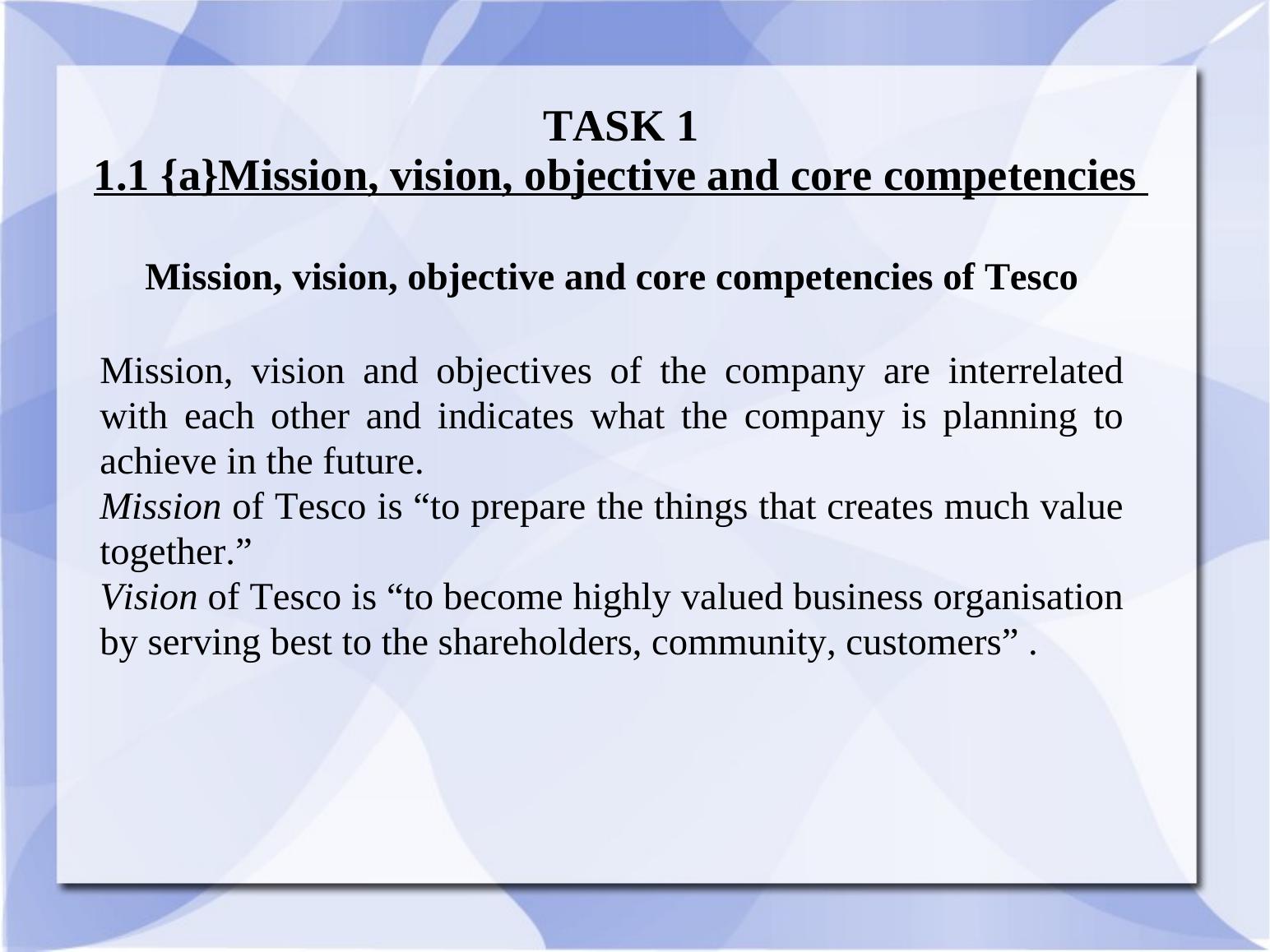 TASK 1
1.1 {a}Mission, vision, objective and core competencies

Mission, vision, objective and core competencies of Tesco

Mission, vision and objectives of the company are interrelated with each other and indicates what the company is planning to achieve in the future.
Mission of Tesco is “to prepare the things that creates much value together.”
Vision of Tesco is “to become highly valued business organisation by serving best to the shareholders, community, customers” .